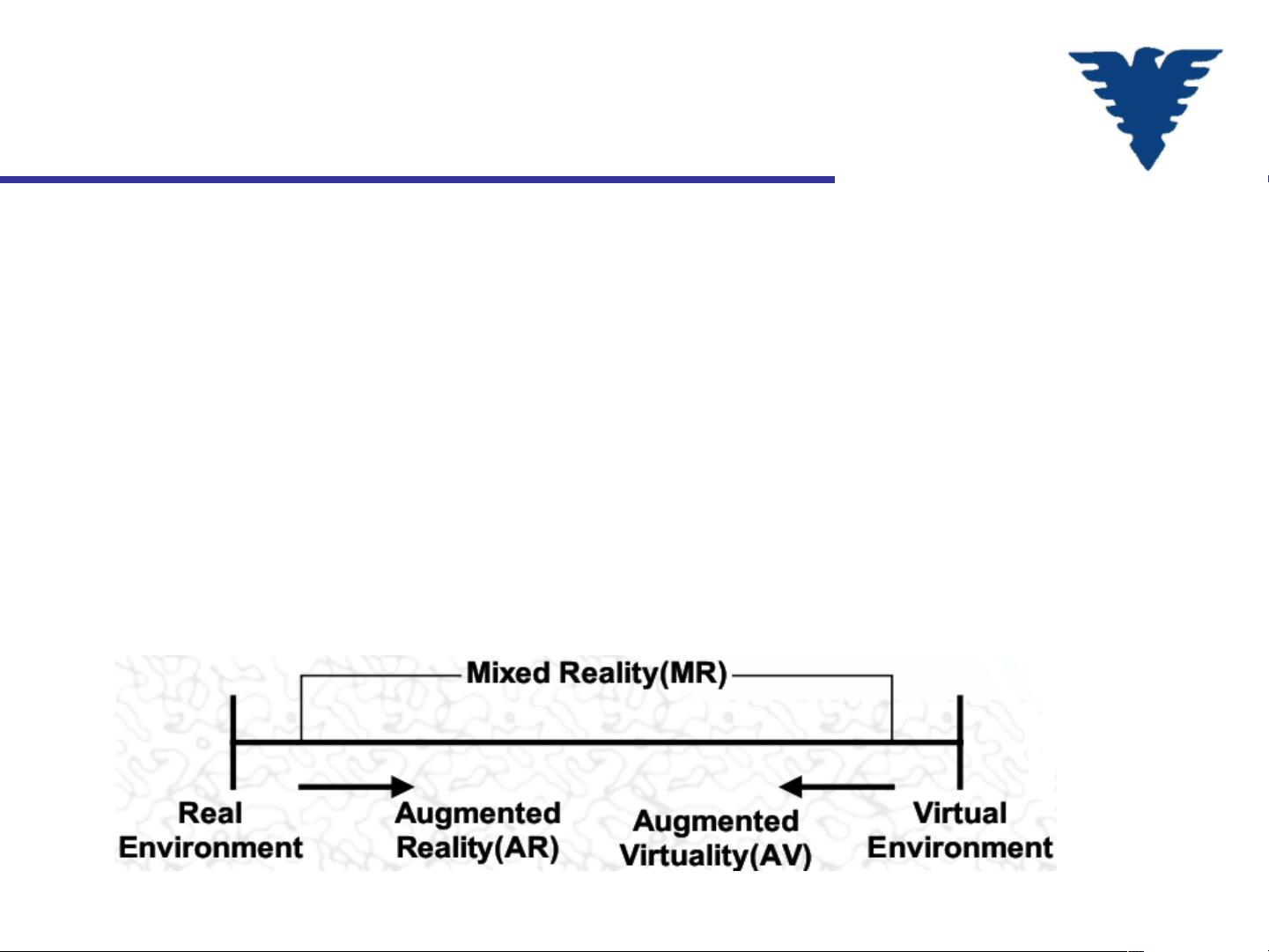 Mixed Reality(MR)

Real Environment

Augmented Reality(AR)

Augmented Virtuality(AV)

Virtual Environment